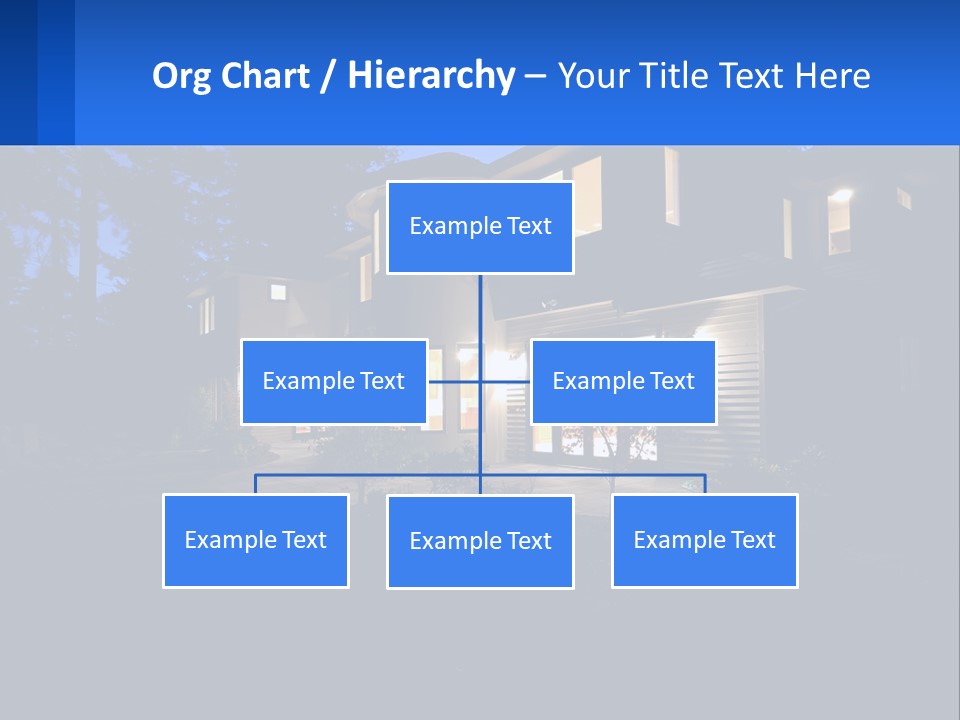 Org Chart / Hierarchy – Your Title Text Here

Example Text

Example Text

Example Text

Example Text

Example Text

Example Text